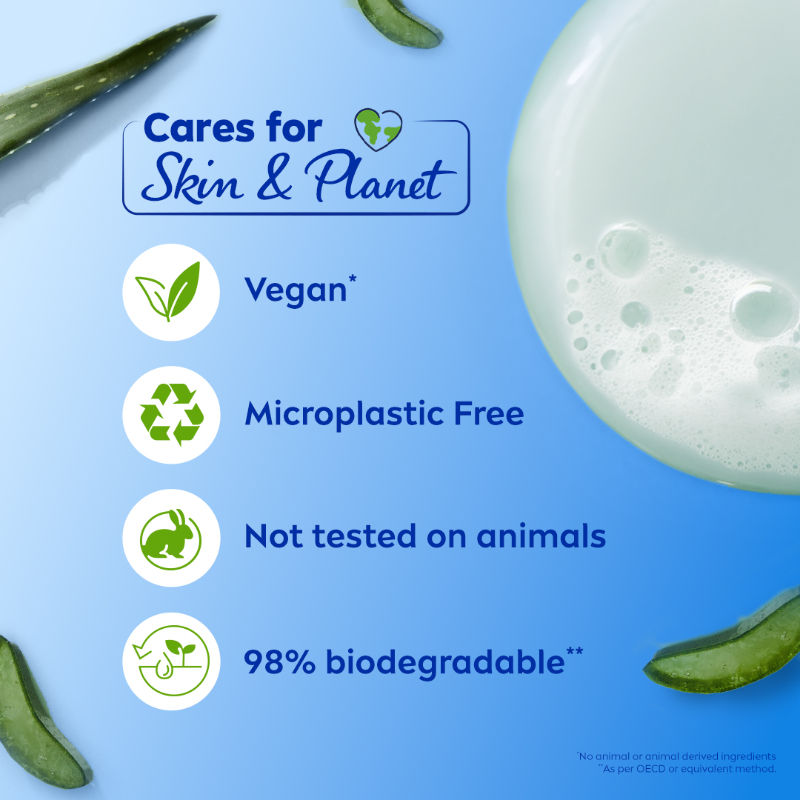 Cares for
Skin & Planet

Vegan*

Microplastic Free

Not tested on animals

98% biodegradable**

*No animal or animal derived ingredients
**As per OECD or equivalent method.